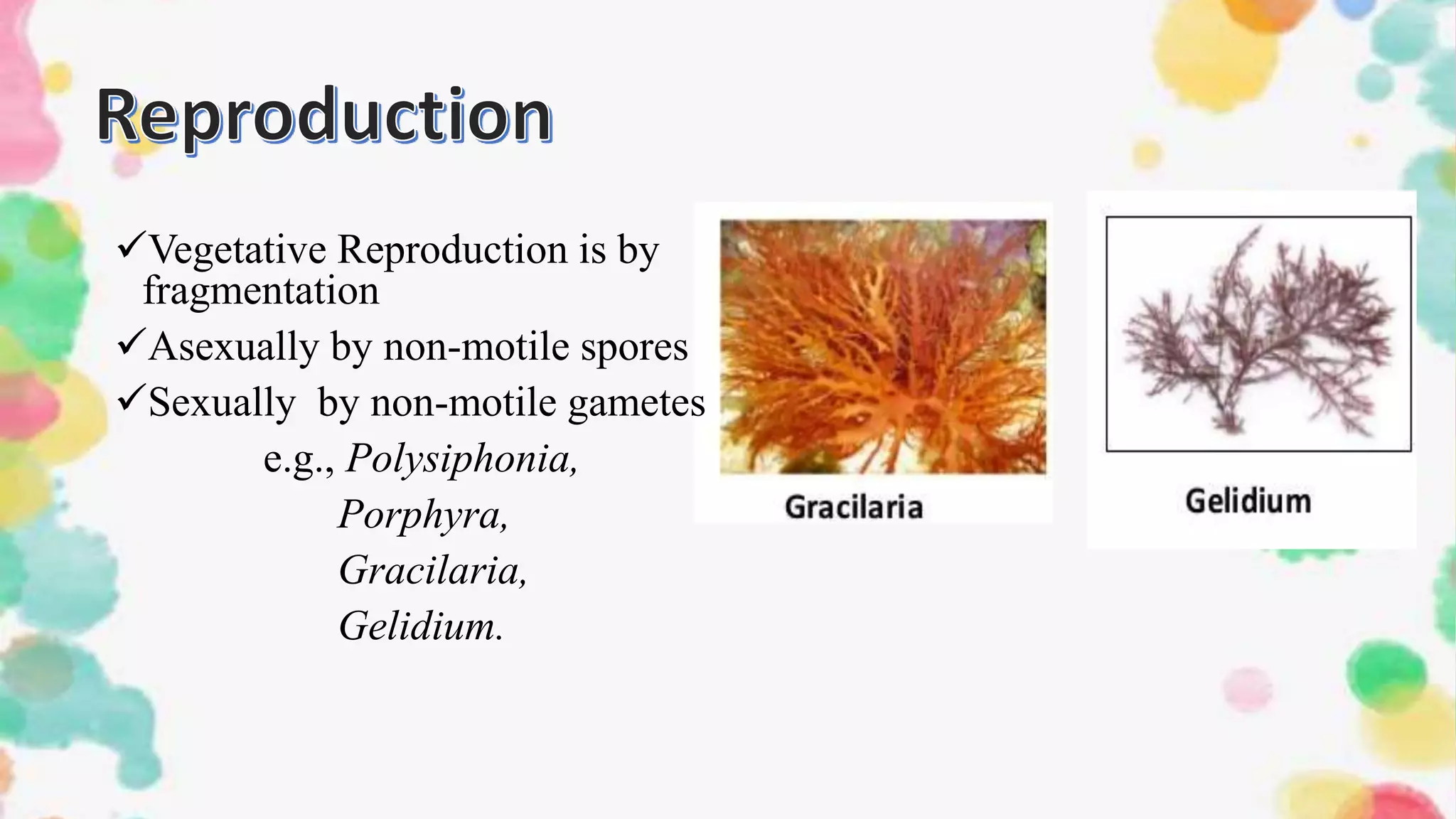 Reproduction

✓Vegetative Reproduction is by fragmentation

✓Asexually by non-motile spores

✓Sexually  by non-motile gametes

e.g., Polysiphonia,
Porphyra,
Gracilaria,
Gelidium.

Gracilaria

Gelidium